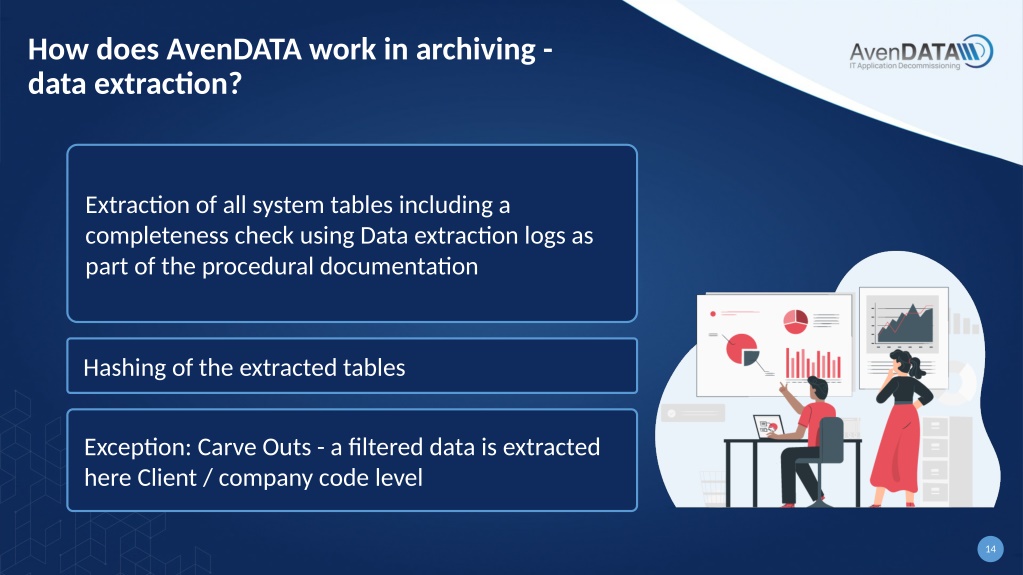 How does AvenDATA work in archiving - data extraction?

AvenDATA
IT Application Decommissioning

Extraction of all system tables including a completeness check using Data extraction logs as part of the procedural documentation

Hashing of the extracted tables

Exception: Carve Outs - a filtered data is extracted here Client / company code level

14